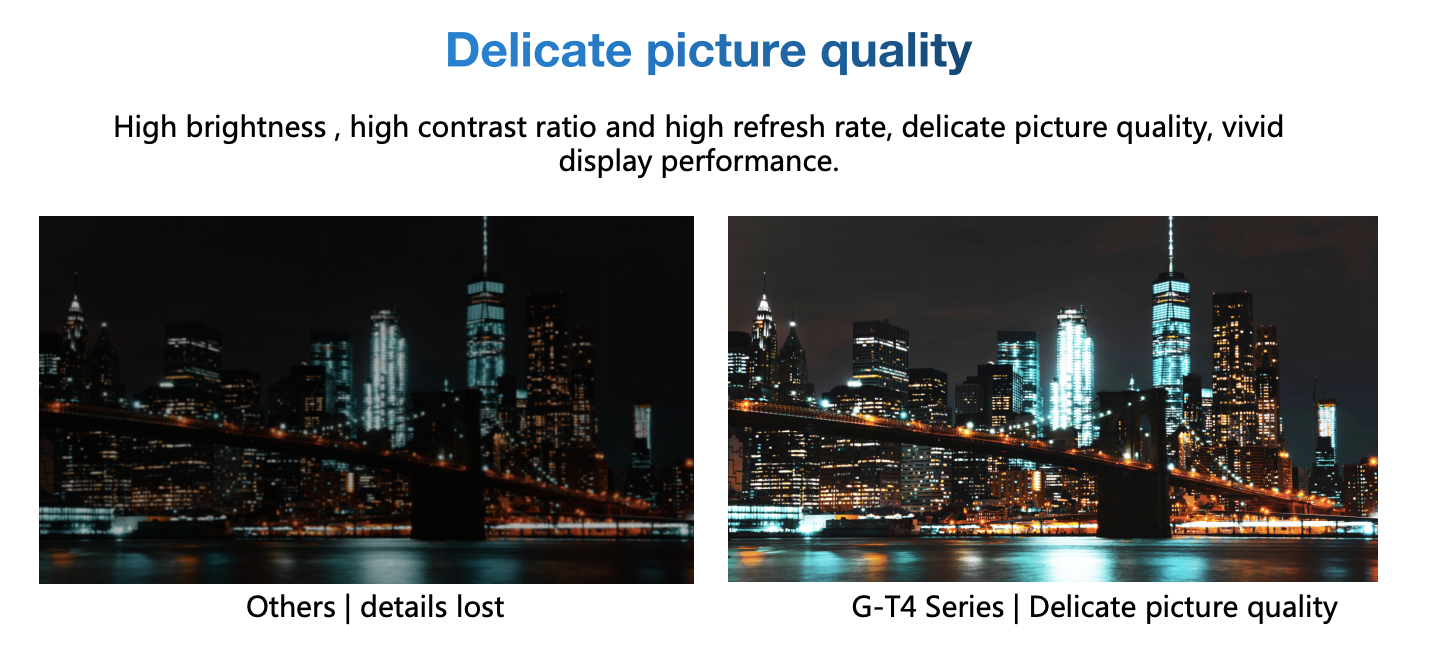 Delicate picture quality

High brightness , high contrast ratio and high refresh rate, delicate picture quality, vivid display performance.

Others | details lost

G-T4 Series | Delicate picture quality